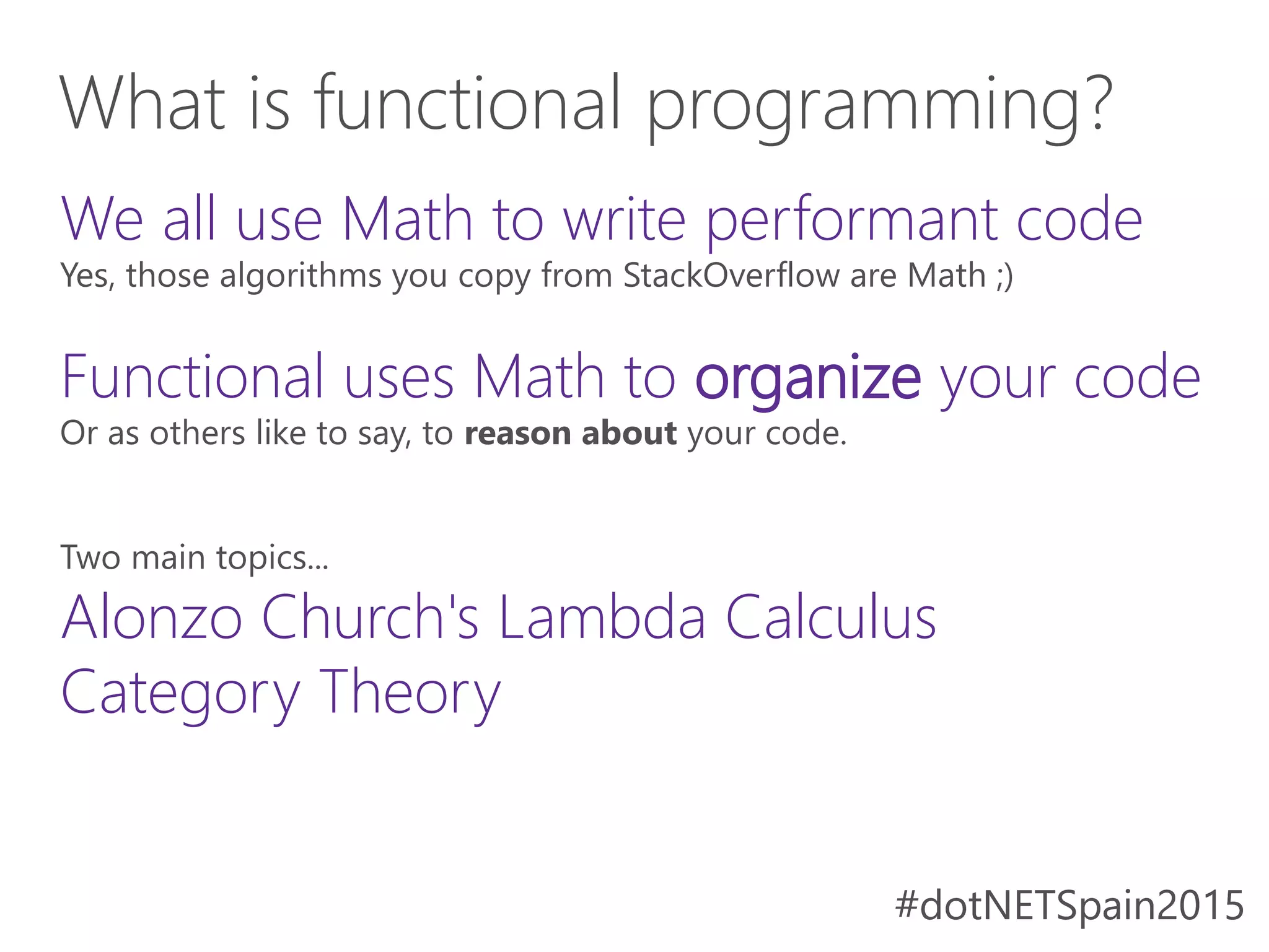 What is functional programming?

We all use Math to write performant code
Yes, those algorithms you copy from StackOverflow are Math ;)

Functional uses Math to organize your code
Or as others like to say, to reason about your code.

Two main topics...
Alonzo Church's Lambda Calculus
Category Theory

#dotNETSpain2015